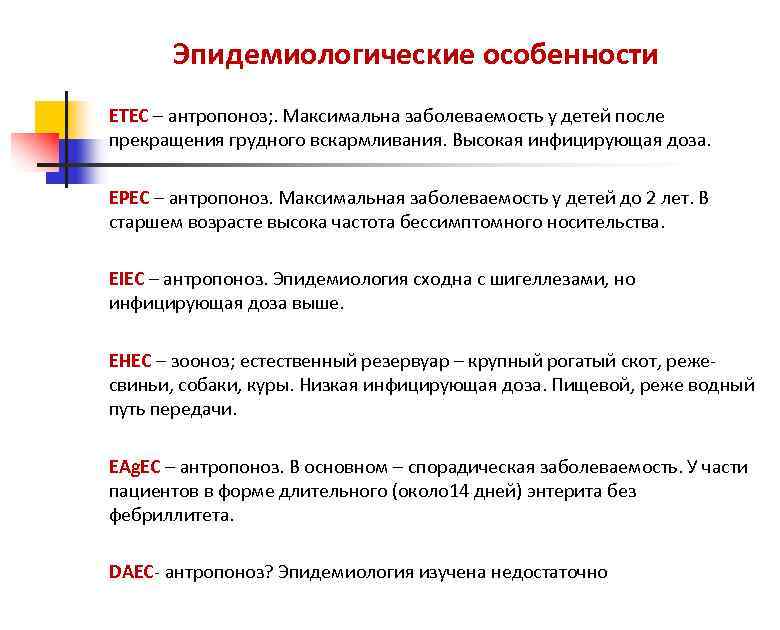 Эпидемиологические особенности

ETEC – антропоноз;. Максимальна заболеваемость у детей после прекращения грудного вскармливания. Высокая инфицирующая доза.

EPEC – антропоноз. Максимальная заболеваемость у детей до 2 лет. В старшем возрасте высока частота бессимптомного носительства.

EIEC – антропоноз. Эпидемиология сходна с шигеллезами, но инфицирующая доза выше.

EHEC – зооноз; естественный резервуар – крупный рогатый скот, реже- свиньи, собаки, куры. Низкая инфицирующая доза. Пищевой, реже водный путь передачи.

EAgEC – антропоноз. В основном – спорадическая заболеваемость. У части пациентов в форме длительного (около14 дней) энтерита без фебриллитета.

DAEC- антропоноз? Эпидемиология изучена недостаточно